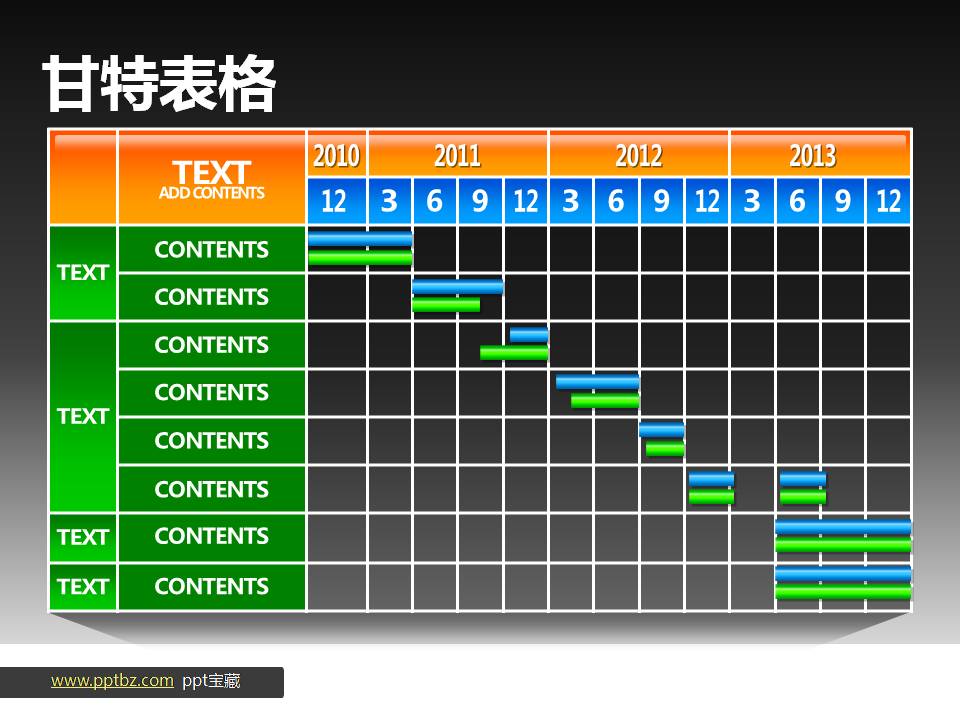 甘特表格

| | TEXT ADD CONTENTS | 2010 | 2011 | | | | 2012 | | | | 2013 | | | |
|---|---|---|---|---|---|---|---|---|---|---|---|---|---|---|
| | | 12 | 3 | 6 | 9 | 12 | 3 | 6 | 9 | 12 | 3 | 6 | 9 | 12 |
| TEXT | CONTENTS | | | | | | | | | | | | | |
| | CONTENTS | | | | | | | | | | | | | |
| TEXT | CONTENTS | | | | | | | | | | | | | |
| | CONTENTS | | | | | | | | | | | | | |
| | CONTENTS | | | | | | | | | | | | | |
| | CONTENTS | | | | | | | | | | | | | |
| TEXT | CONTENTS | | | | | | | | | | | | | |
| TEXT | CONTENTS | | | | | | | | | | | | | |

www.pptbz.com ppt宝藏